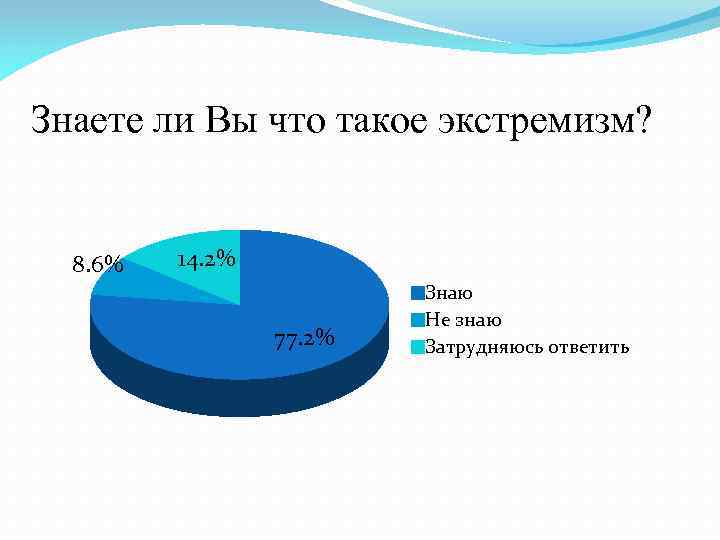 Знаете ли Вы что такое экстремизм?

8.6%

14.2%

77.2%

Знаю
Не знаю
Затрудняюсь ответить